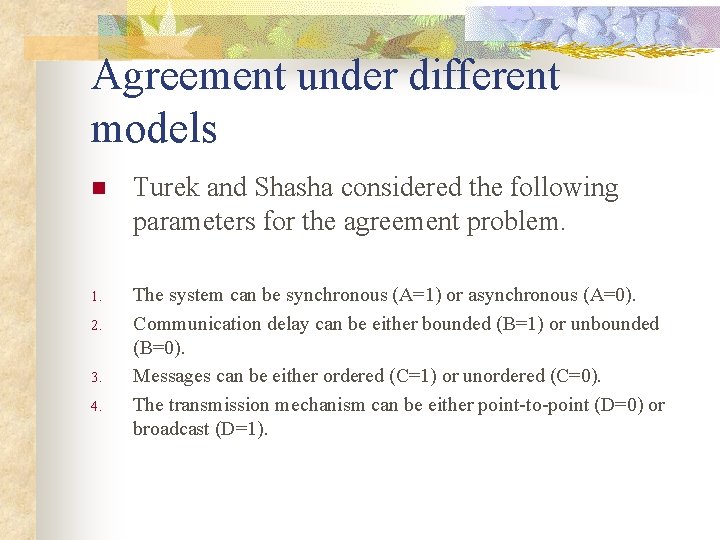 Agreement under different models

Turek and Shasha considered the following parameters for the agreement problem.

1. The system can be synchronous (A=1) or asynchronous (A=0).
2. Communication delay can be either bounded (B=1) or unbounded (B=0).
3. Messages can be either ordered (C=1) or unordered (C=0).
4. The transmission mechanism can be either point-to-point (D=0) or broadcast (D=1).